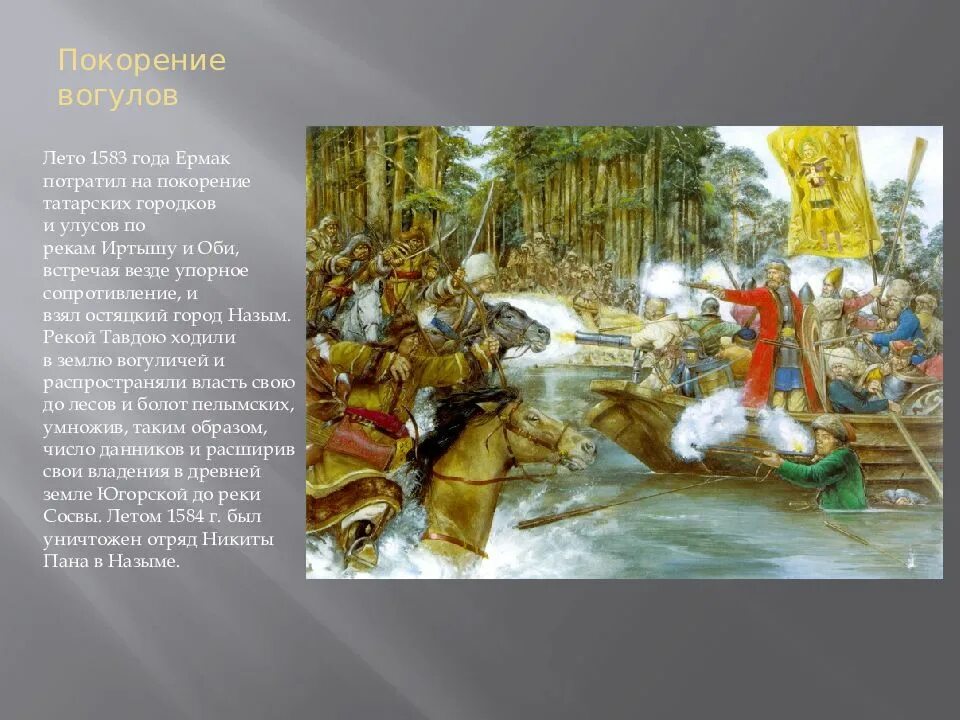 Покорение вогулов

Лето 1583 года Ермак потратил на покорение татарских городков и улусов по рекам Иртышу и Оби, встречая везде упорное сопротивление, и взял остяцкий город Назым. Рекой Тавдою ходили в землю вогуличей и распространяли власть свою до лесов и болот пелымских, умножив, таким образом, число данников и расширив свои владения в древней земле Югорской до реки Сосвы. Летом 1584 г. был уничтожен отряд Никиты Пана в Назыме.